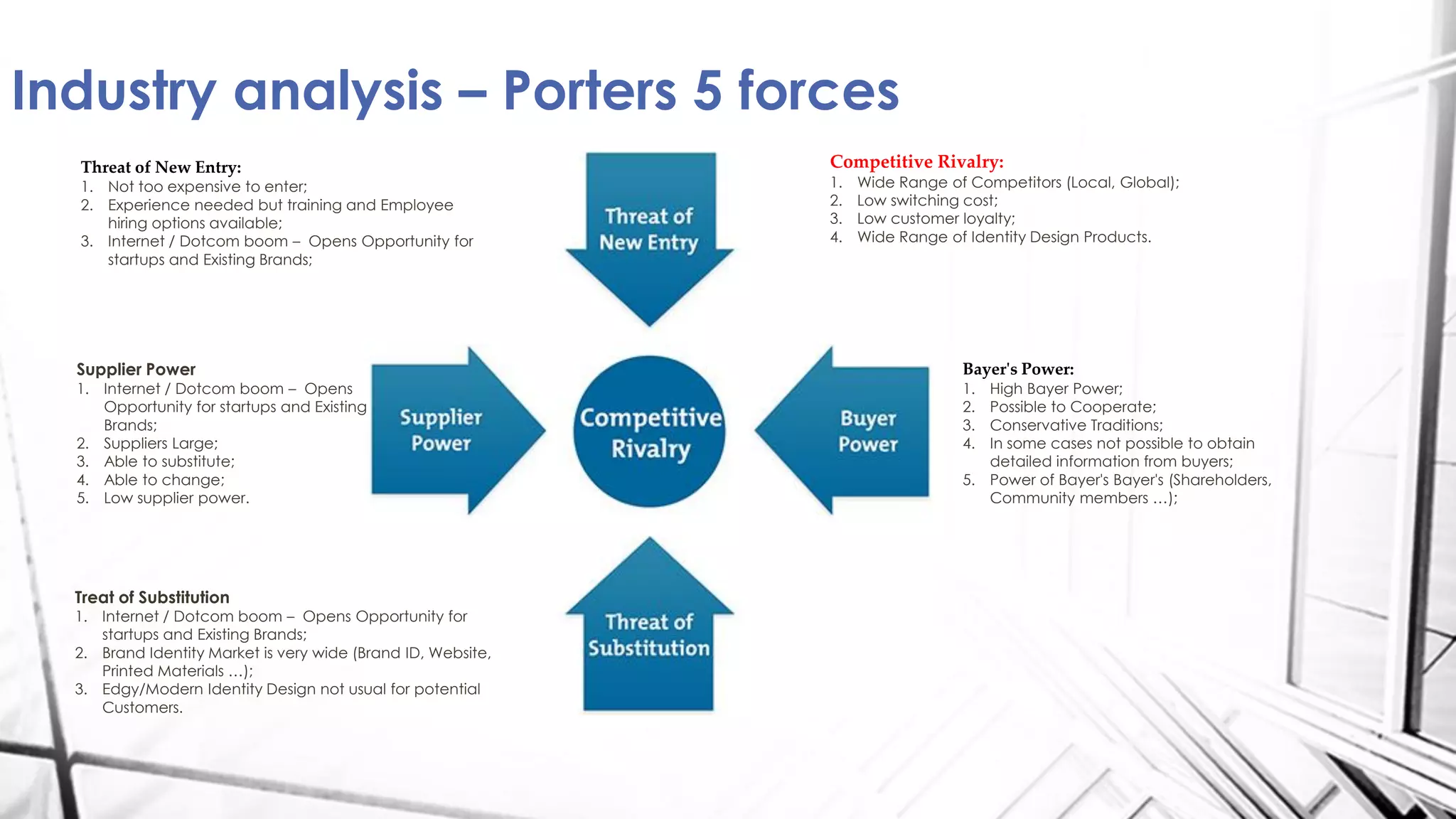 Industry analysis – Porters 5 forces

Threat of New Entry:
1. Not too expensive to enter;
2. Experience needed but training and Employee hiring options available;
3. Internet / Dotcom boom – Opens Opportunity for startups and Existing Brands;

Threat of New Entry

Competitive Rivalry:
1. Wide Range of Competitors (Local, Global);
2. Low switching cost;
3. Low customer loyalty;
4. Wide Range of Identity Design Products.

Supplier Power
1. Internet / Dotcom boom – Opens Opportunity for startups and Existing Brands;
2. Suppliers Large;
3. Able to substitute;
4. Able to change;
5. Low supplier power.

Supplier Power

Competitive Rivalry

Buyer Power

Bayer's Power:
1. High Bayer Power;
2. Possible to Cooperate;
3. Conservative Traditions;
4. In some cases not possible to obtain detailed information from buyers;
5. Power of Bayer's Bayer's (Shareholders, Community members ...);

Treat of Substitution
1. Internet / Dotcom boom – Opens Opportunity for startups and Existing Brands;
2. Brand Identity Market is very wide (Brand ID, Website, Printed Materials ...);
3. Edgy/Modern Identity Design not usual for potential Customers.

Threat of Substitution